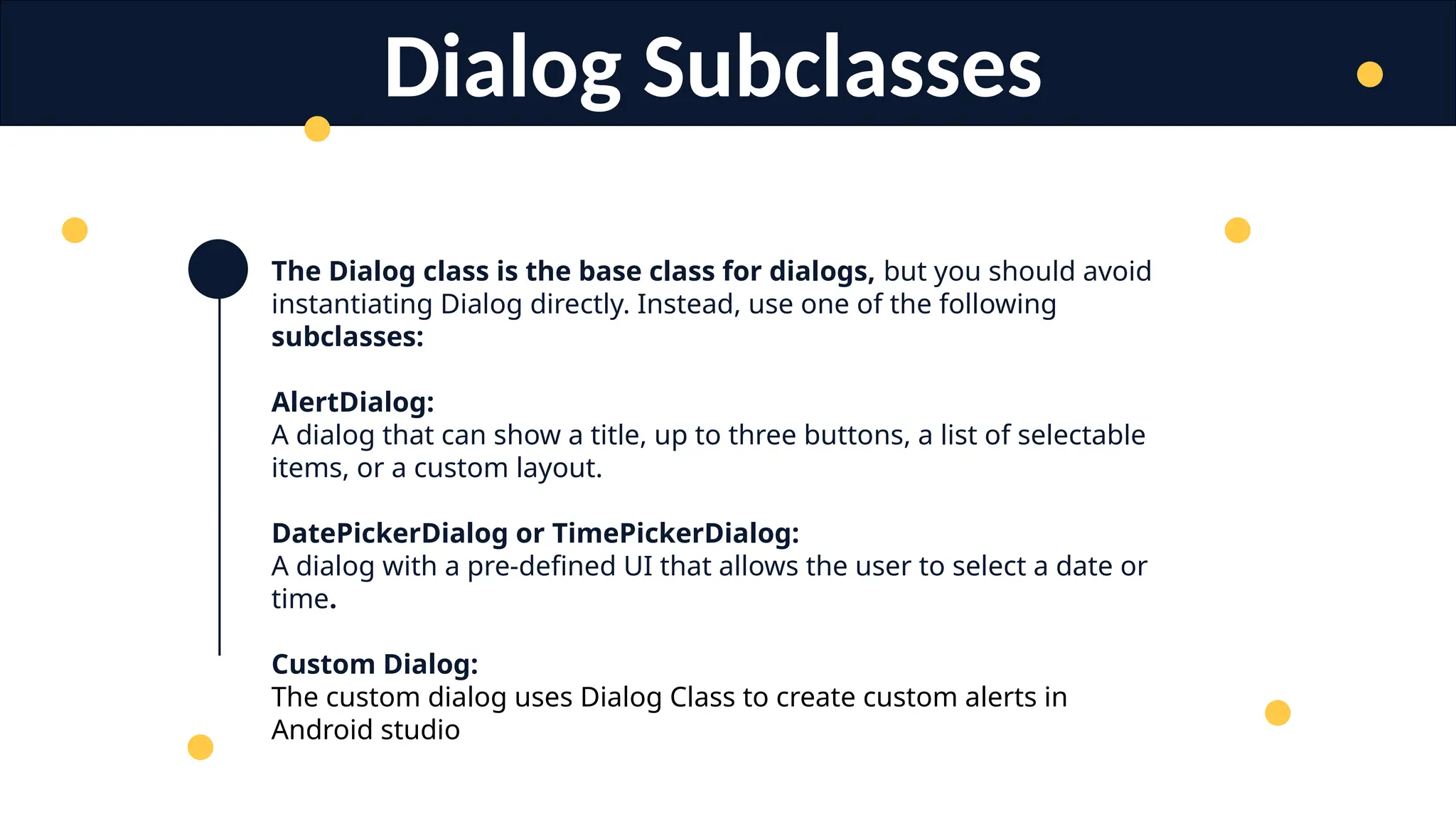 Dialog Subclasses

The Dialog class is the base class for dialogs, but you should avoid instantiating Dialog directly. Instead, use one of the following subclasses:

AlertDialog:
A dialog that can show a title, up to three buttons, a list of selectable items, or a custom layout.

DatePickerDialog or TimePickerDialog:
A dialog with a pre-defined UI that allows the user to select a date or time.

Custom Dialog:
The custom dialog uses Dialog Class to create custom alerts in Android studio